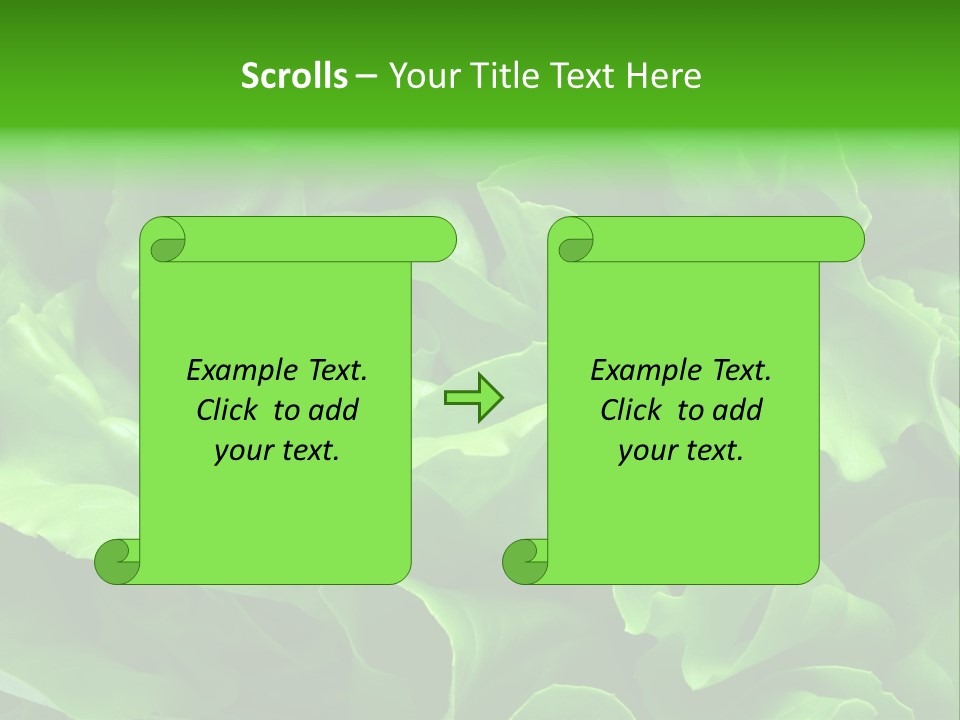 Scrolls – Your Title Text Here

Example Text. Click to add your text.

Example Text. Click to add your text.